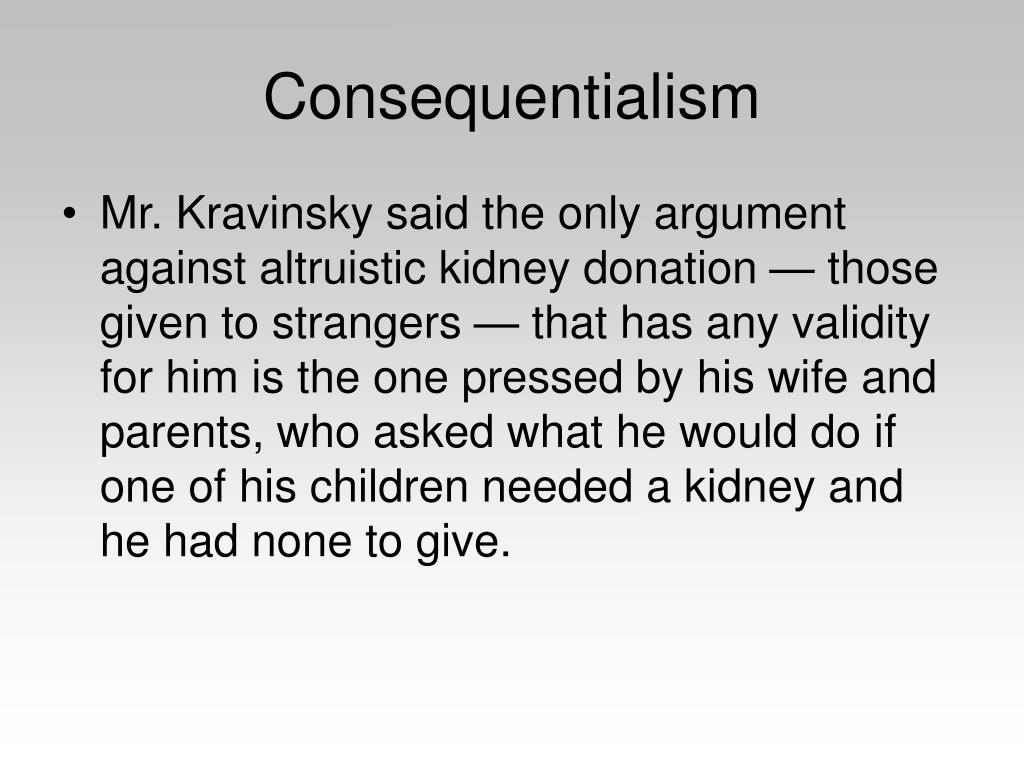 Consequentialism

• Mr. Kravinsky said the only argument against altruistic kidney donation — those given to strangers — that has any validity for him is the one pressed by his wife and parents, who asked what he would do if one of his children needed a kidney and he had none to give.